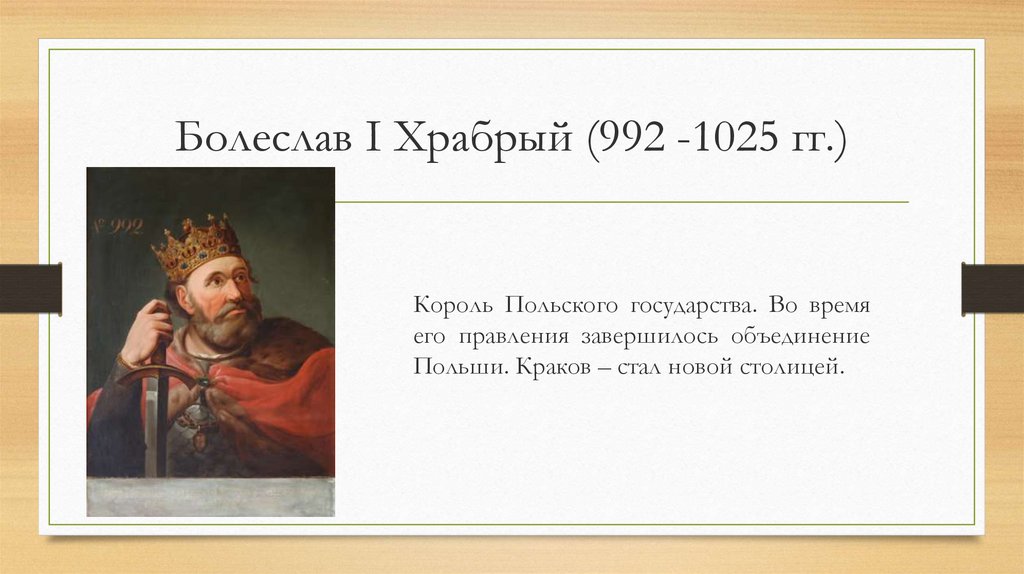 Болеслав I Храбрый (992 -1025 гг.)

№ 992

Король Польского государства. Во время его правления завершилось объединение Польши. Краков – стал новой столицей.